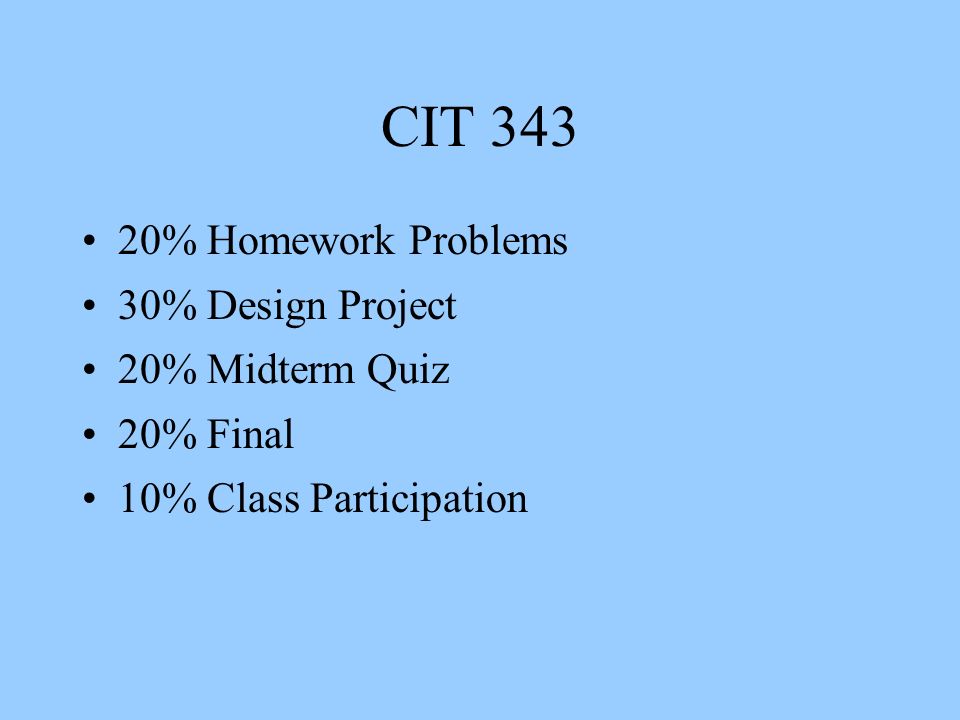 CIT 343

• 20% Homework Problems
• 30% Design Project
• 20% Midterm Quiz
• 20% Final
• 10% Class Participation